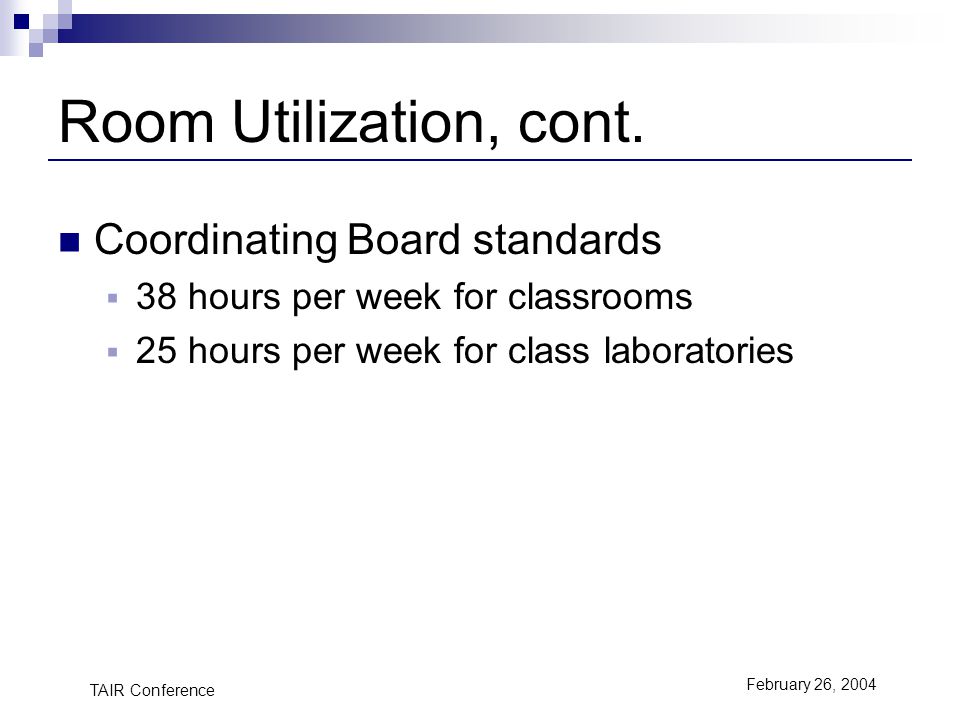 Room Utilization, cont.

Coordinating Board standards

38 hours per week for classrooms

25 hours per week for class laboratories

TAIR Conference

February 26, 2004